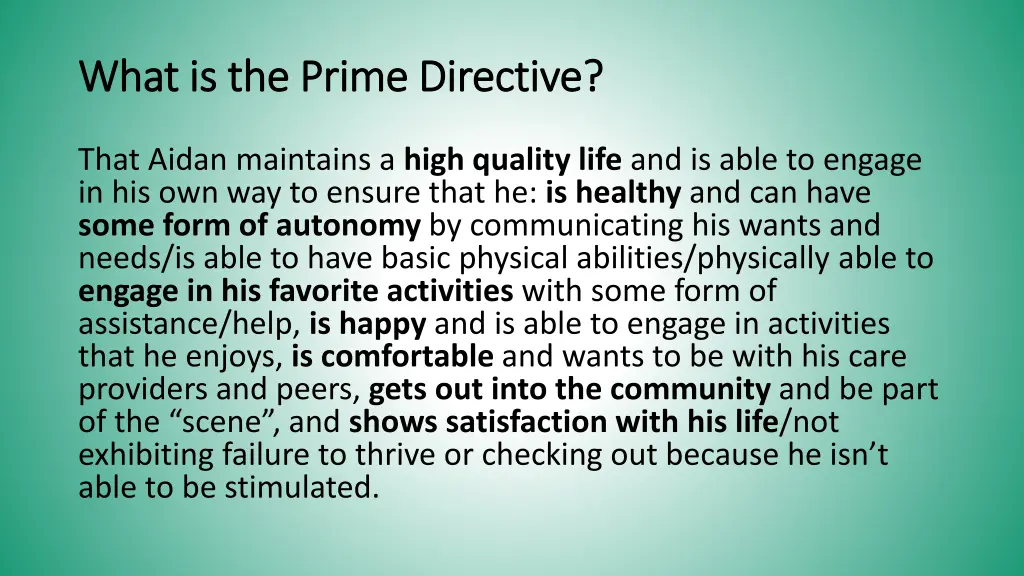 What is the Prime Directive?

That Aidan maintains a high quality life and is able to engage in his own way to ensure that he: is healthy and can have some form of autonomy by communicating his wants and needs/is able to have basic physical abilities/physically able to engage in his favorite activities with some form of assistance/help, is happy and is able to engage in activities that he enjoys, is comfortable and wants to be with his care providers and peers, gets out into the community and be part of the “scene”, and shows satisfaction with his life/not exhibiting failure to thrive or checking out because he isn’t able to be stimulated.